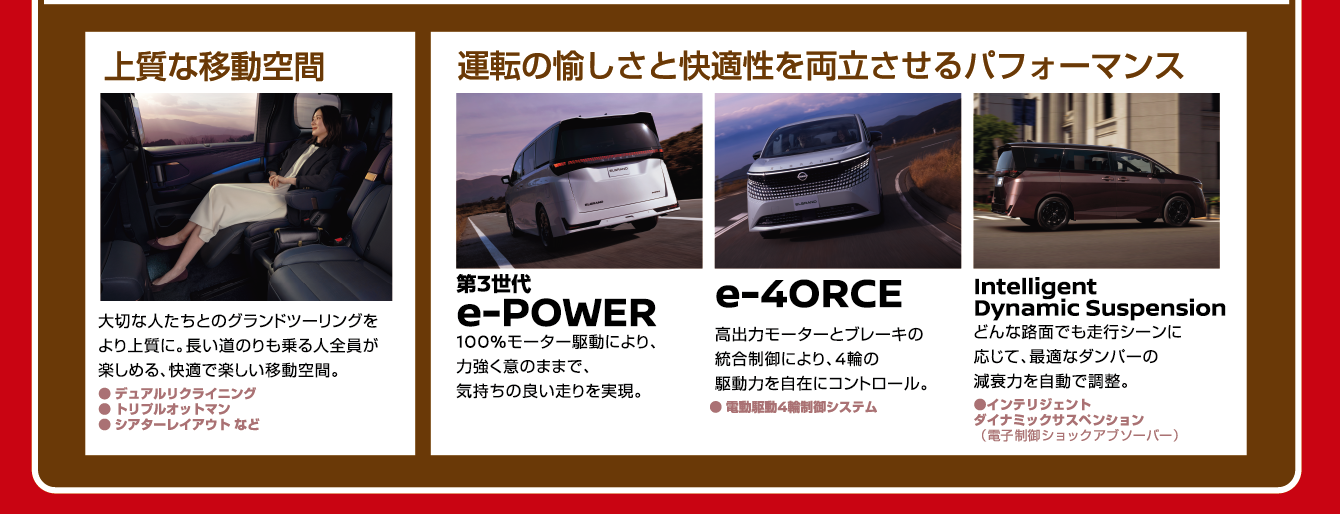 上質な移動空間

大切な人たちとのグランドツーリングをより上質に。長い道のりも乗る人全員が楽しめる、快適で楽しい移動空間。

● デュアルリクライニング
● トリプルオットマン
● シアターレイアウト など

運転の愉しさと快適性を両立させるパフォーマンス

第3世代
e-POWER

100%モーター駆動により、力強く意のままで、気持ちの良い走りを実現。

e-4ORCE

高出力モーターとブレーキの統合制御により、4輪の駆動力を自在にコントロール。

● 電動駆動4輪制御システム

Intelligent Dynamic Suspension

どんな路面でも走行シーンに応じて、最適なダンパーの減衰力を自動で調整。

●インテリジェント
ダイナミックサスペンション
（電子制御ショックアブソーバー）